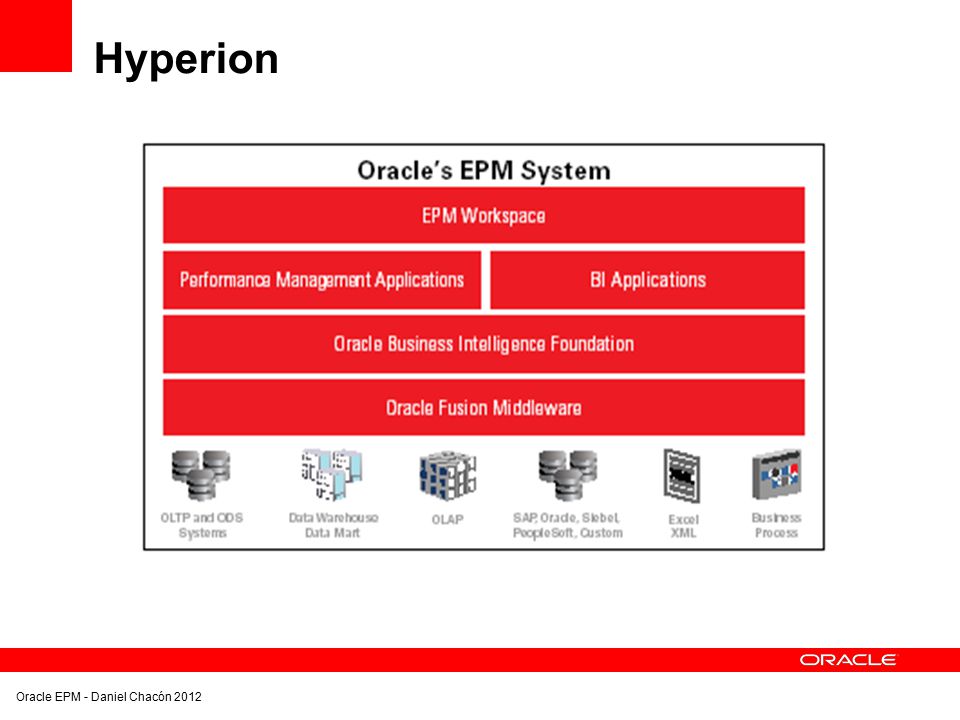 Hyperion

Oracle's EPM System

EPM Workspace

Performance Management Applications

BI Applications

Oracle Business Intelligence Foundation

Oracle Fusion Middleware

OLTP and ODS Systems

Data Warehouse Data Mart

OLAP

SAP, Oracle, Siebel, PeopleSoft, Custom

Excel XML

Business Process

ORACLE

Oracle EPM - Daniel Chacón 2012